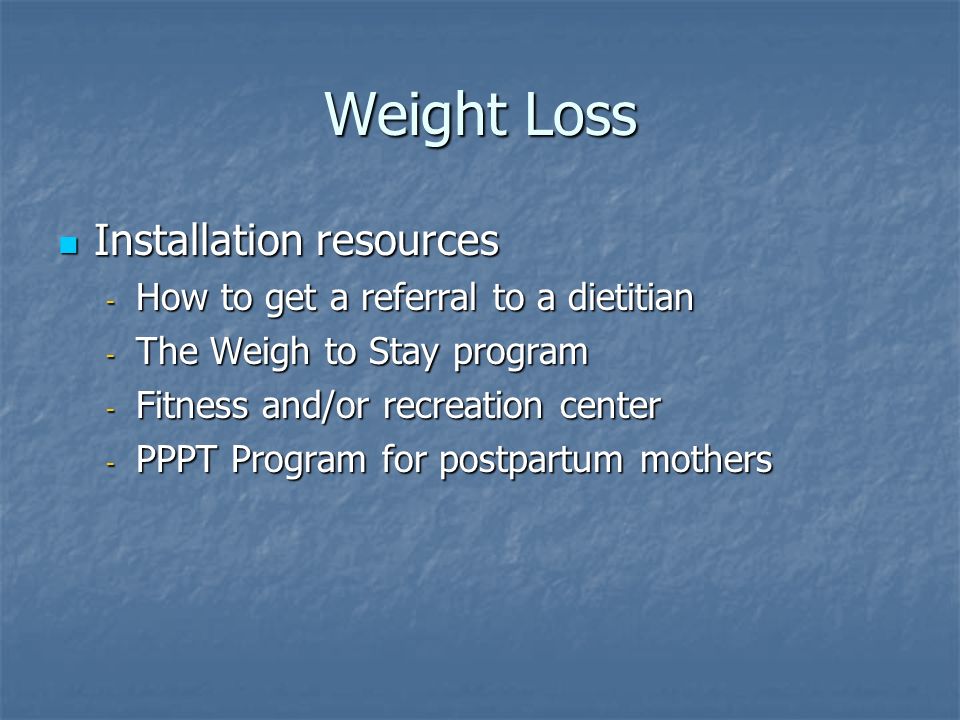 Weight Loss

- Installation resources
  - How to get a referral to a dietitian
  - The Weigh to Stay program
  - Fitness and/or recreation center
  - PPPT Program for postpartum mothers